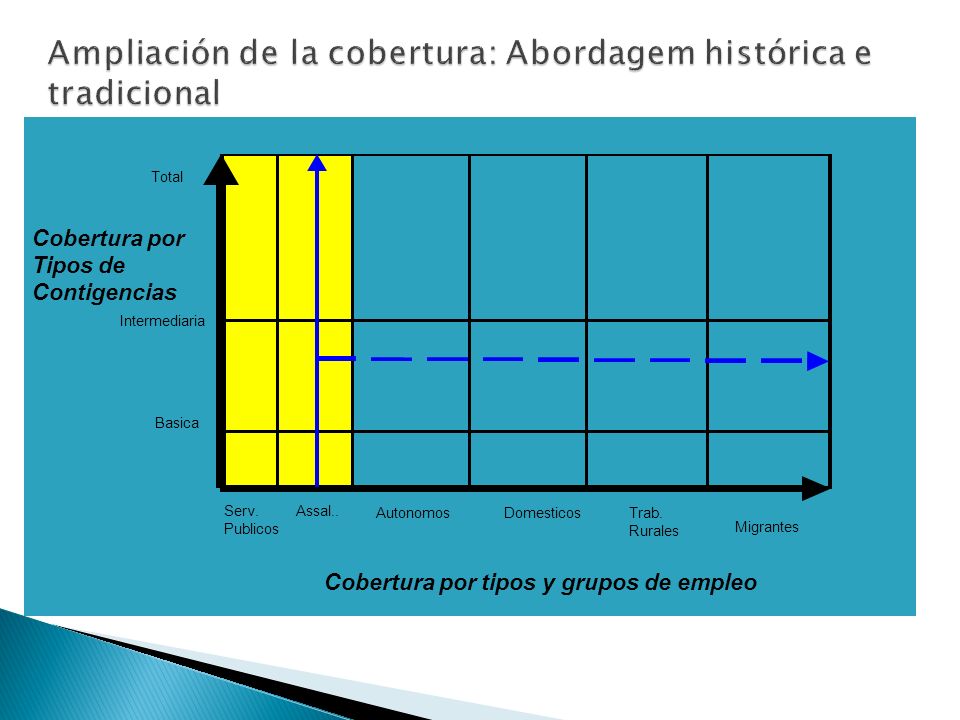 Ampliación de la cobertura: Abordagem histórica e tradicional

Total

Cobertura por Tipos de Contigencias

Intermediaria

Basica

Serv. Publicos

Assal..

Autonomos

Domesticos

Trab. Rurales

Migrantes

Cobertura por tipos y grupos de empleo